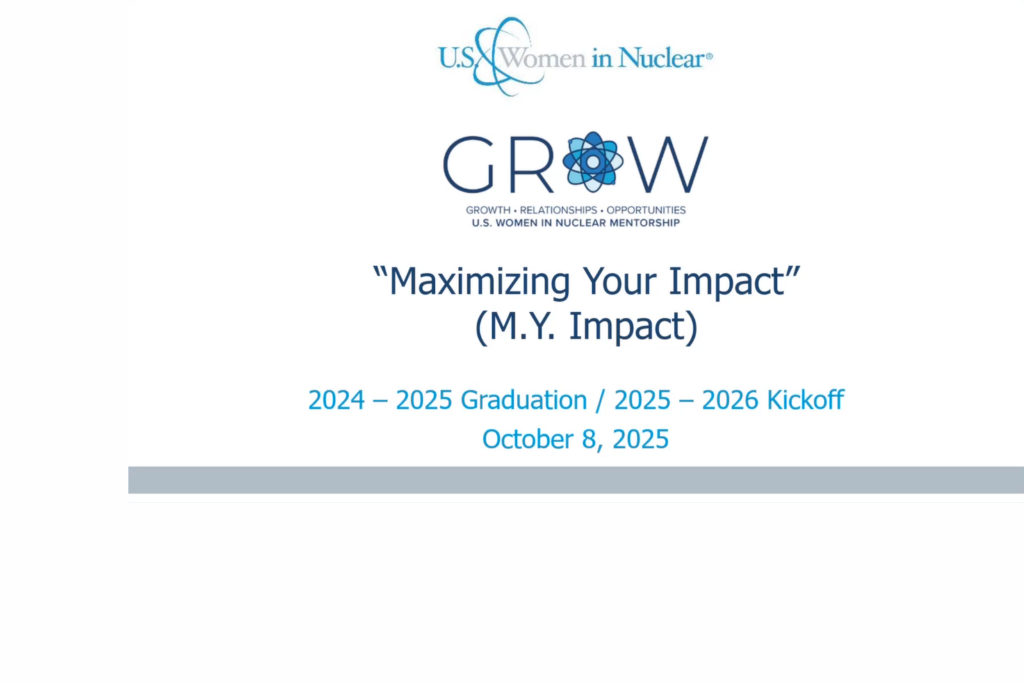 U.S. Women in Nuclear®

GROW

GROWTH • RELATIONSHIPS • OPPORTUNITIES
U.S. WOMEN IN NUCLEAR MENTORSHIP

"Maximizing Your Impact"
(M.Y. Impact)

2024 – 2025 Graduation / 2025 – 2026 Kickoff
October 8, 2025